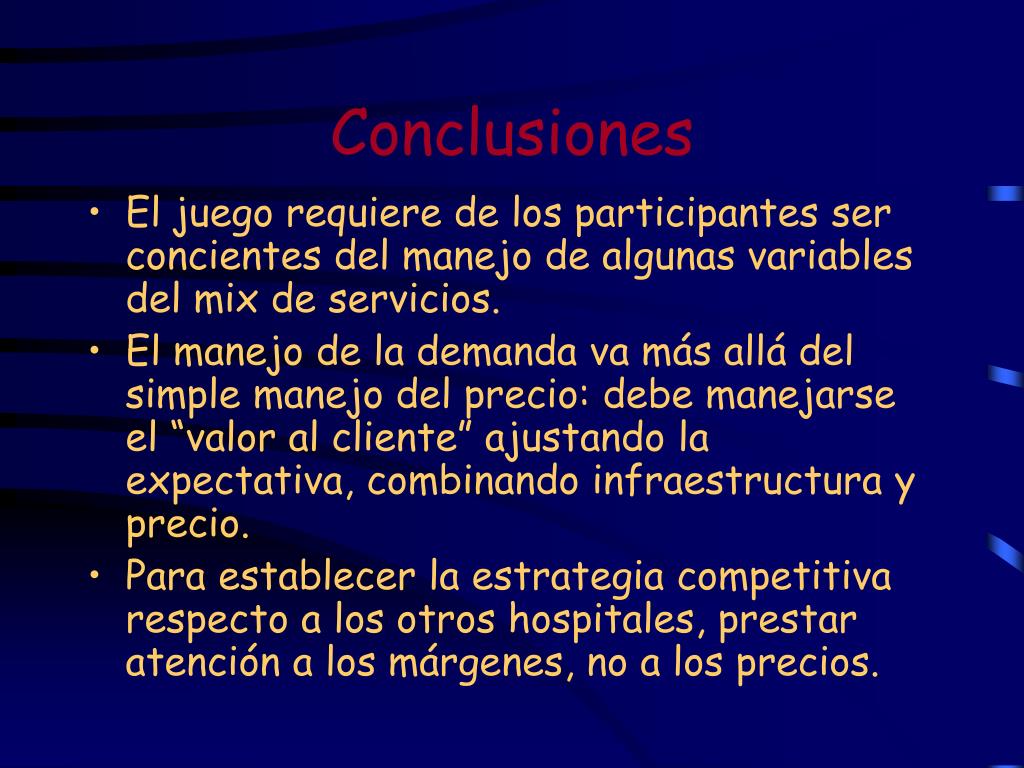 Conclusiones

• El juego requiere de los participantes ser concientes del manejo de algunas variables del mix de servicios.
• El manejo de la demanda va más allá del simple manejo del precio: debe manejarse el “valor al cliente” ajustando la expectativa, combinando infraestructura y precio.
• Para establecer la estrategia competitiva respecto a los otros hospitales, prestar atención a los márgenes, no a los precios.